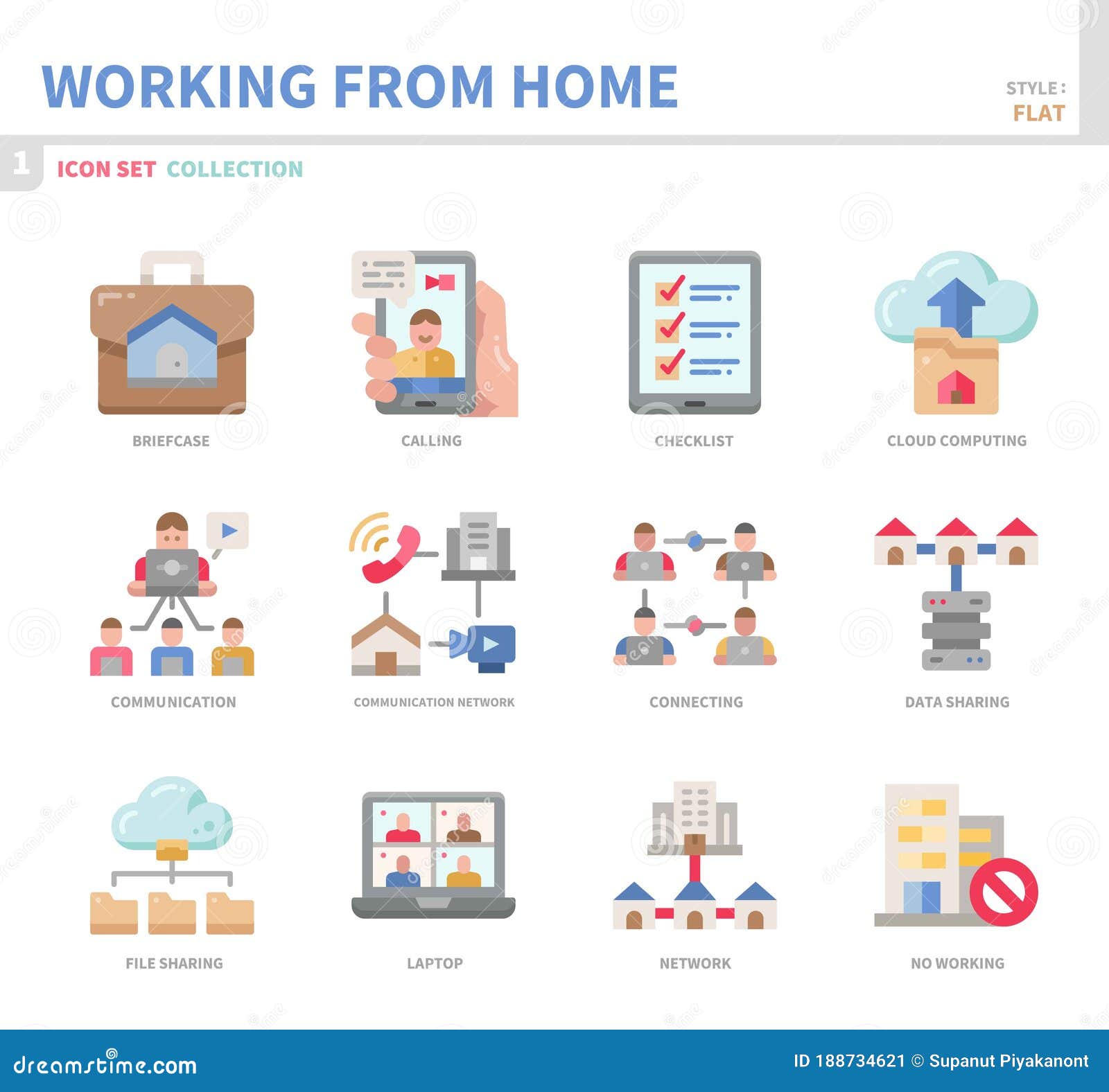 WORKING FROM HOME

STYLE :
FLAT

1 ICON SET COLLECTION

BRIEFCASE

CALLING

CHECKLIST

CLOUD COMPUTING

COMMUNICATION

COMMUNICATION NETWORK

CONNECTING

DATA SHARING

FILE SHARING

LAPTOP

NETWORK

NO WORKING

dreamstime.com

ID 188734621 © Supanut Piyakanont